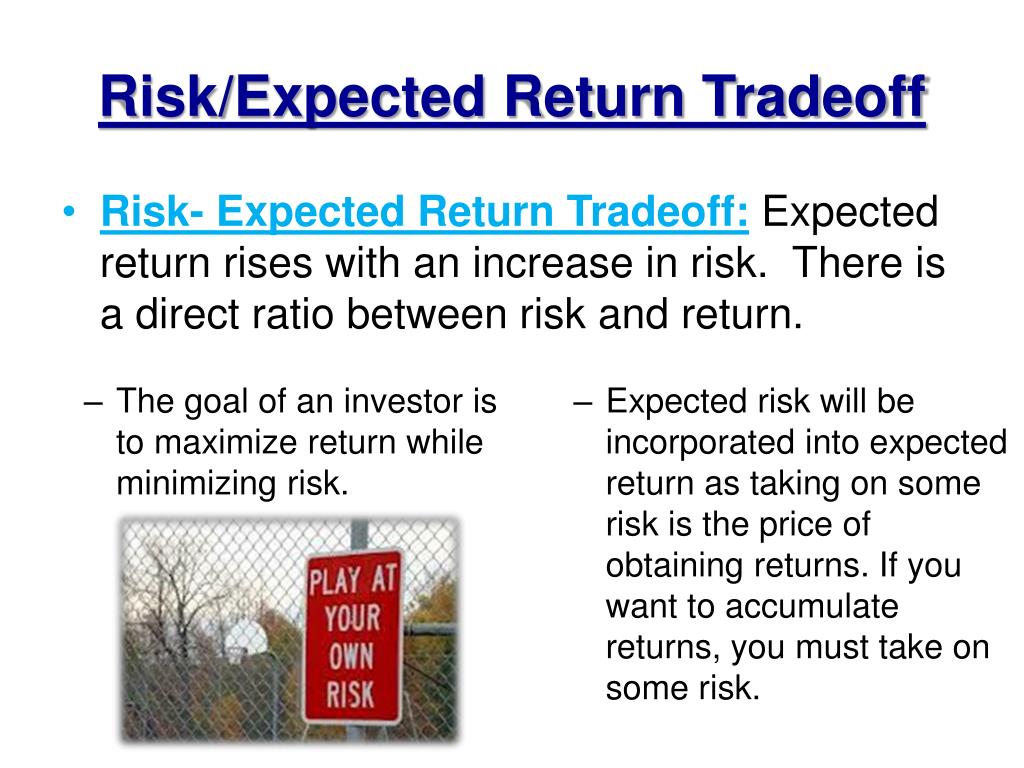 Risk/Expected Return Tradeoff

• Risk- Expected Return Tradeoff: Expected return rises with an increase in risk. There is a direct ratio between risk and return.

– The goal of an investor is to maximize return while minimizing risk.

PLAY AT YOUR OWN RISK

– Expected risk will be incorporated into expected return as taking on some risk is the price of obtaining returns. If you want to accumulate returns, you must take on some risk.